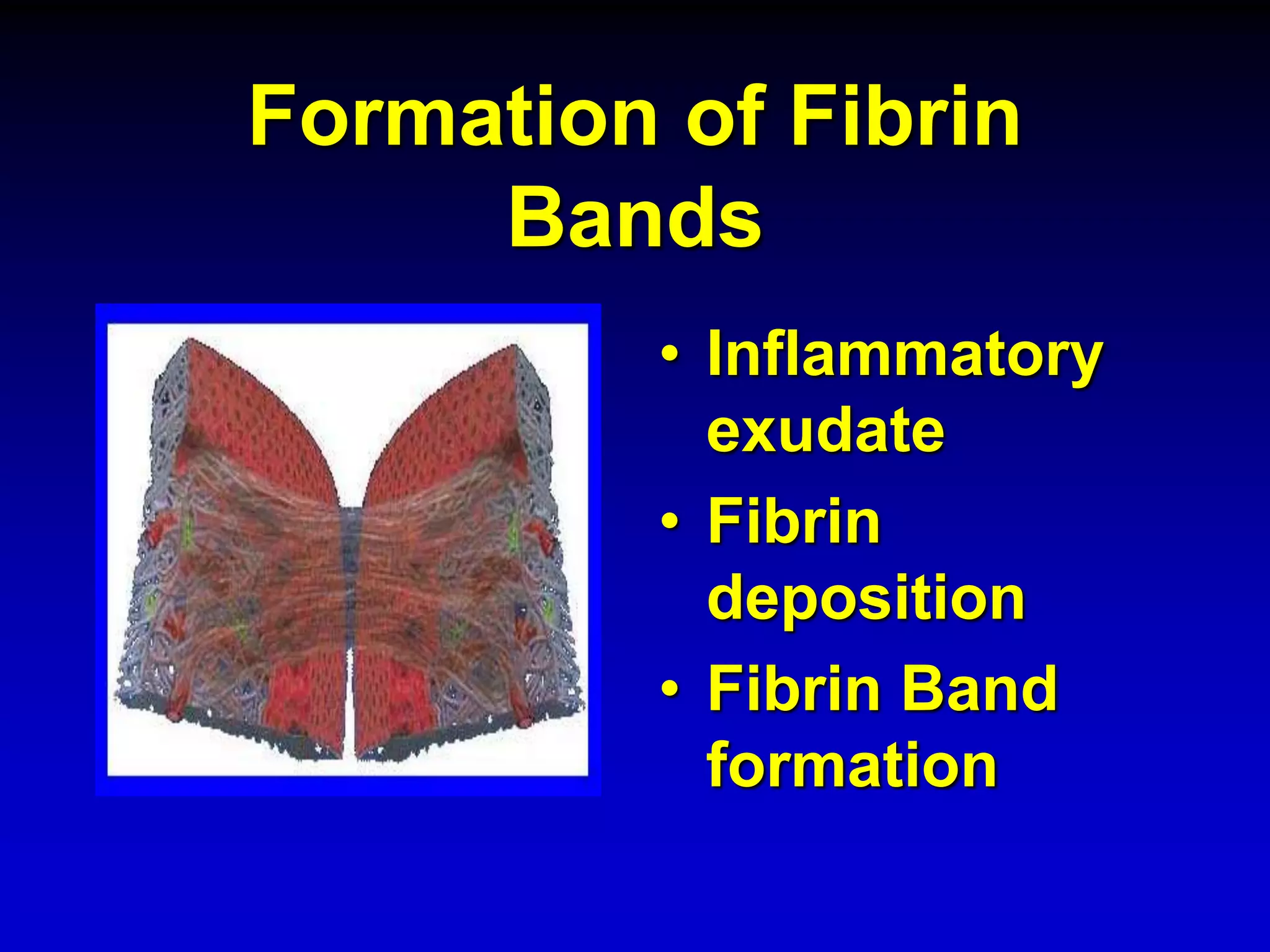 Formation of Fibrin Bands

• Inflammatory exudate
• Fibrin deposition
• Fibrin Band formation